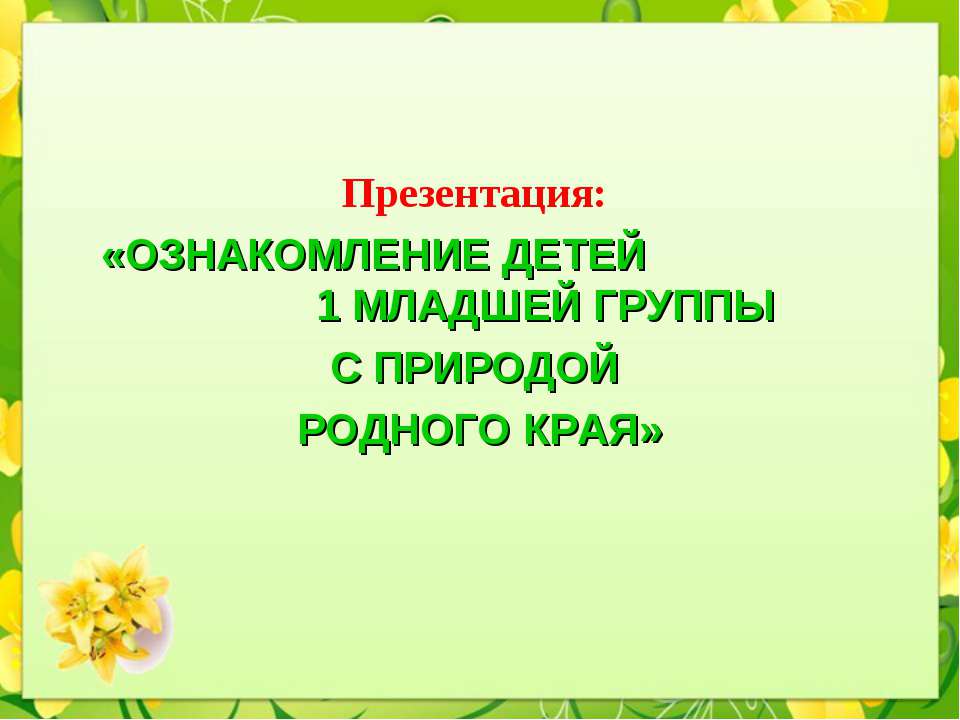 Презентация:

«ОЗНАКОМЛЕНИЕ ДЕТЕЙ 1 МЛАДШЕЙ ГРУППЫ С ПРИРОДОЙ РОДНОГО КРАЯ»